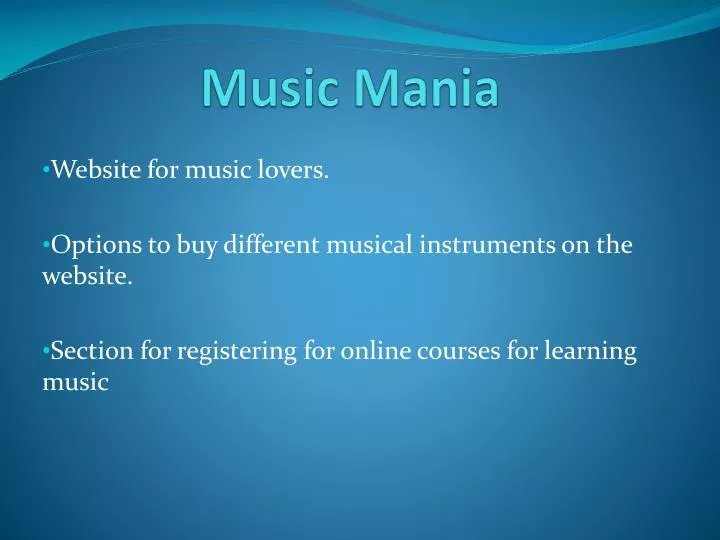 Music Mania

•Website for music lovers.

•Options to buy different musical instruments on the website.

•Section for registering for online courses for learning music